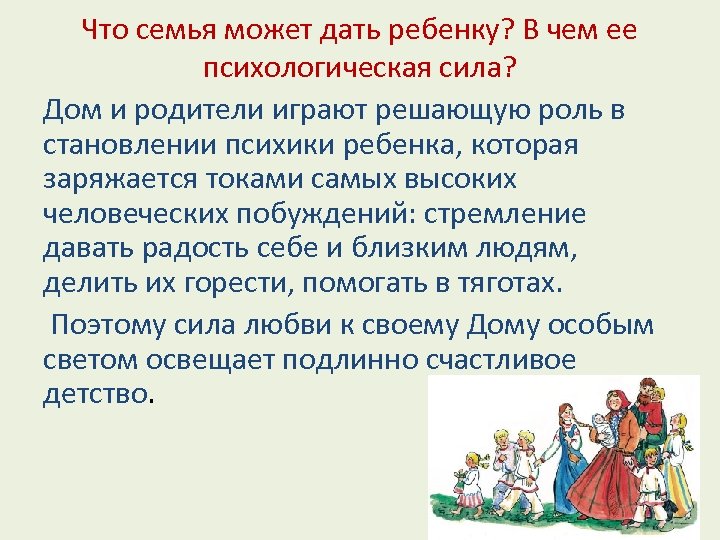 Что семья может дать ребенку? В чем ее психологическая сила?

Дом и родители играют решающую роль в становлении психики ребенка, которая заряжается токами самых высоких человеческих побуждений: стремление давать радость себе и близким людям, делить их горести, помогать в тяготах.

Поэтому сила любви к своему Дому особым светом освещает подлинно счастливое детство.